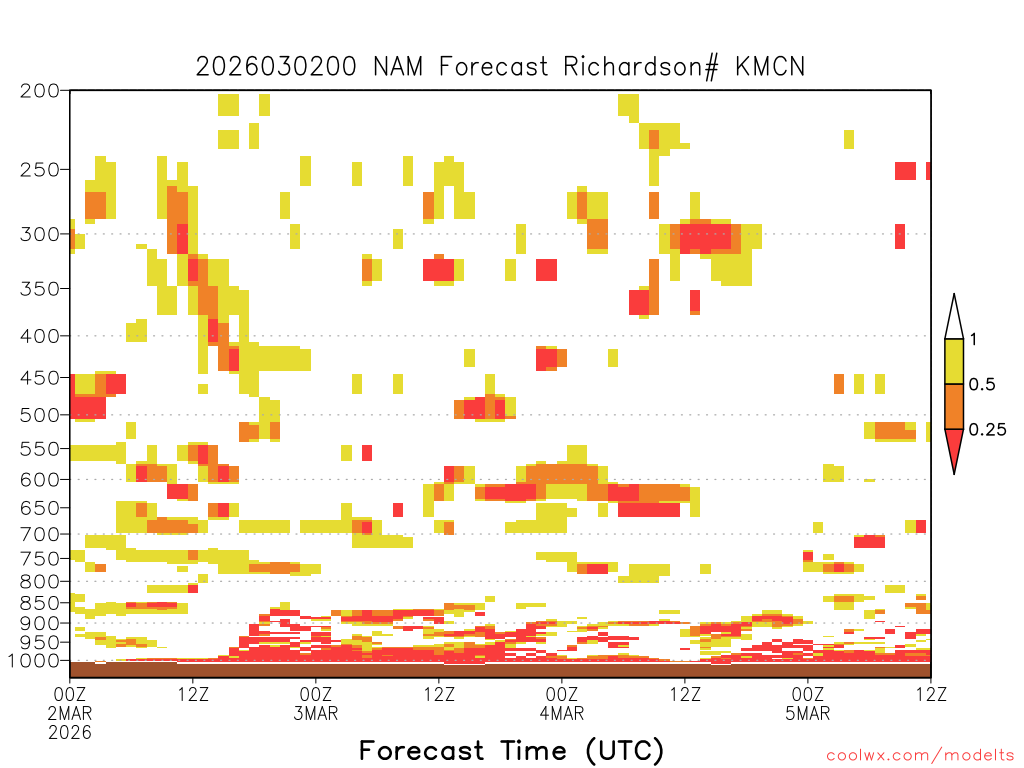 2026030200 NAM Forecast Richardson# KMCN

200
250
300
350
400
450
500
550
600
650
700
750
800
850
900
950
1000

1
0.5
0.25

00Z 2MAR 2026
12Z
00Z 3MAR
12Z
00Z 4MAR
12Z
00Z 5MAR
12Z

Forecast Time (UTC)

coolwx.com/modelts